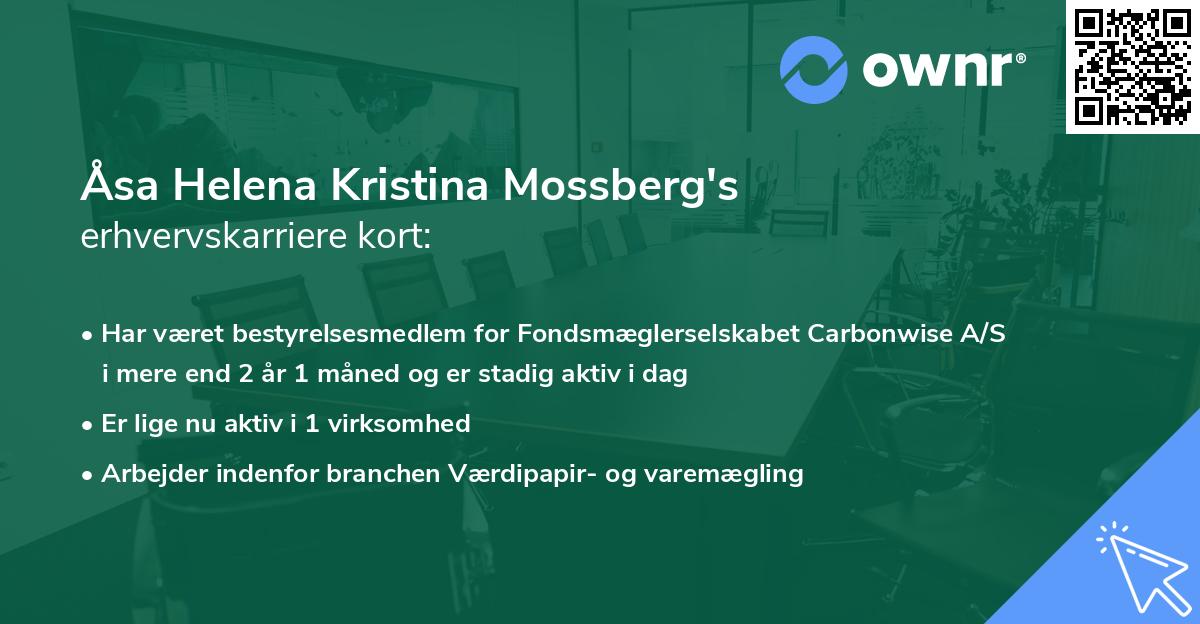 ownr®

Åsa Helena Kristina Mossberg's erhvervskarriere kort:

• Har været bestyrelsesmedlem for Fondsmæglerselskabet Carbonwise A/S i mere end 2 år 1 måned og er stadig aktiv i dag

• Er lige nu aktiv i 1 virksomhed

• Arbejder indenfor branchen Værdipapir- og varemægling